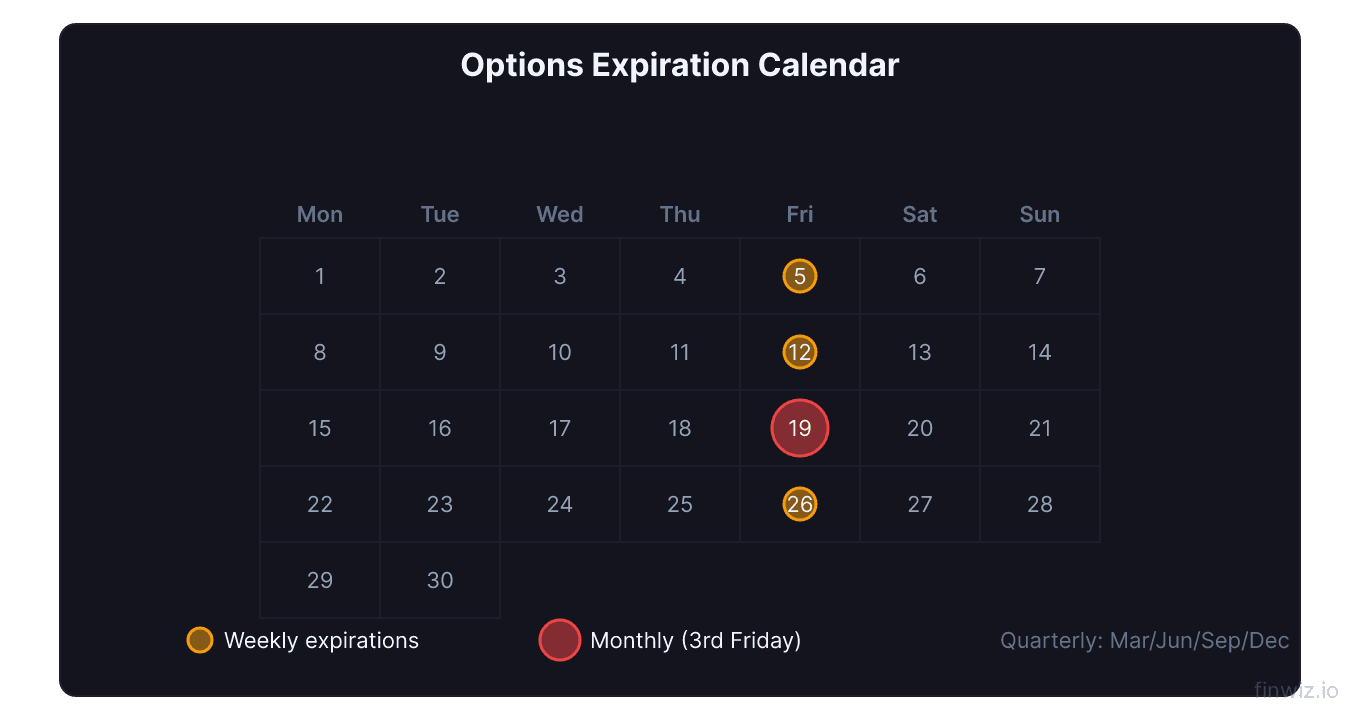 Options Expiration Calendar

| Mon | Tue | Wed | Thu | Fri | Sat | Sun |
|---|---|---|---|---|---|---|
| 1 | 2 | 3 | 4 | 5 | 6 | 7 |
| 8 | 9 | 10 | 11 | 12 | 13 | 14 |
| 15 | 16 | 17 | 18 | 19 | 20 | 21 |
| 22 | 23 | 24 | 25 | 26 | 27 | 28 |
| 29 | 30 | | | | | |

Weekly expirations
Monthly (3rd Friday)
Quarterly: Mar/Jun/Sep/Dec

finwiz.io